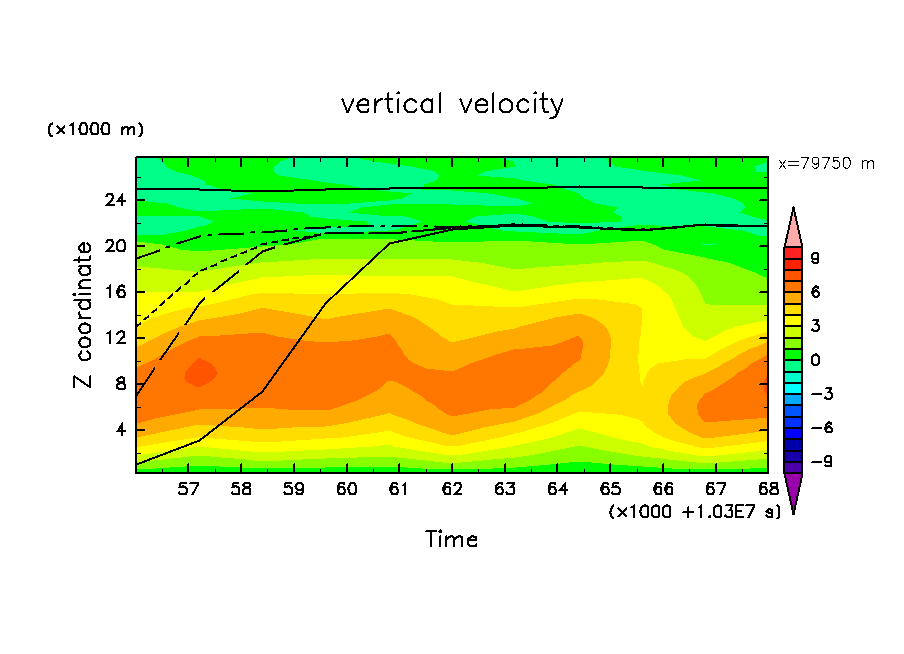 vertical velocity

(×1000 m)

x=79750 m

Z coordinate

24
20
16
12
8
4

57 58 59 60 61 62 63 64 65 66 67 68

(×1000 +1.03E7 s)

Time

9
6
3
0
−3
−6
−9